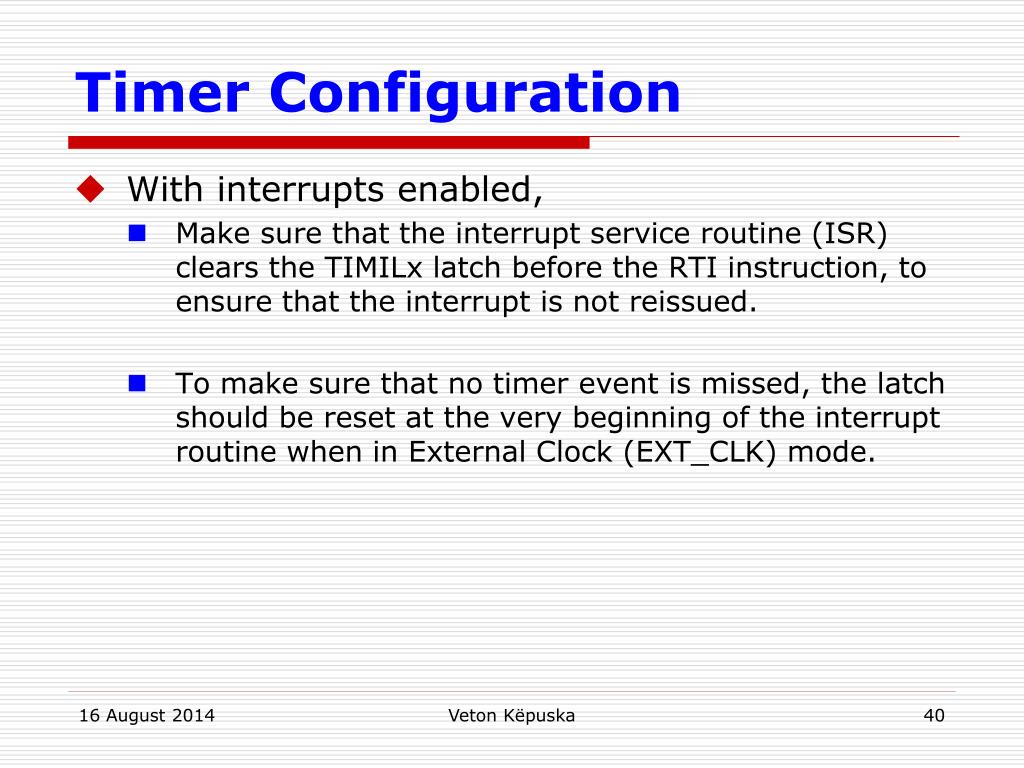 Timer Configuration

With interrupts enabled,

Make sure that the interrupt service routine (ISR) clears the TIMILx latch before the RTI instruction, to ensure that the interrupt is not reissued.

To make sure that no timer event is missed, the latch should be reset at the very beginning of the interrupt routine when in External Clock (EXT_CLK) mode.

16 August 2014

Veton Këpuska

40